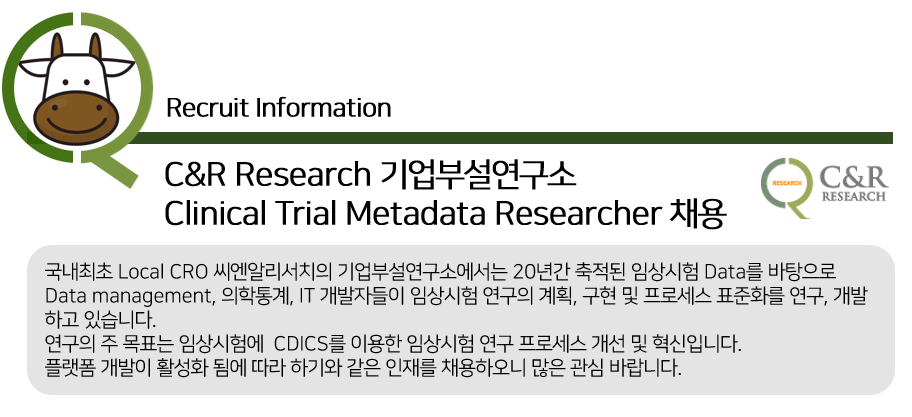 Recruit Information

C&R Research 기업부설연구소
Clinical Trial Metadata Researcher 채용

RESEARCH C&R RESEARCH

국내최초 Local CRO 씨엔알리서치의 기업부설연구소에서는 20년간 축적된 임상시험 Data를 바탕으로 Data management, 의학통계, IT 개발자들이 임상시험 연구의 계획, 구현 및 프로세스 표준화를 연구, 개발하고 있습니다.
연구의 주 목표는 임상시험에 CDICS를 이용한 임상시험 연구 프로세스 개선 및 혁신입니다.
플랫폼 개발이 활성화 됨에 따라 하기와 같은 인재를 채용하오니 많은 관심 바랍니다.